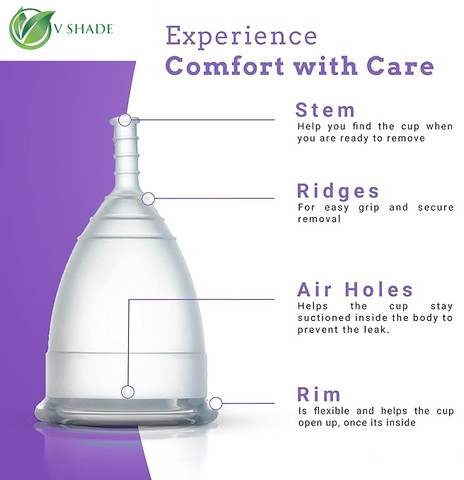 V SHADE

Experience
Comfort with Care

Stem
Help you find the cup when you are ready to remove

Ridges
For easy grip and secure removal

Air Holes
Helps the cup stay suctioned inside the body to prevent the leak.

Rim
Is flexible and helps the cup open up, once its inside